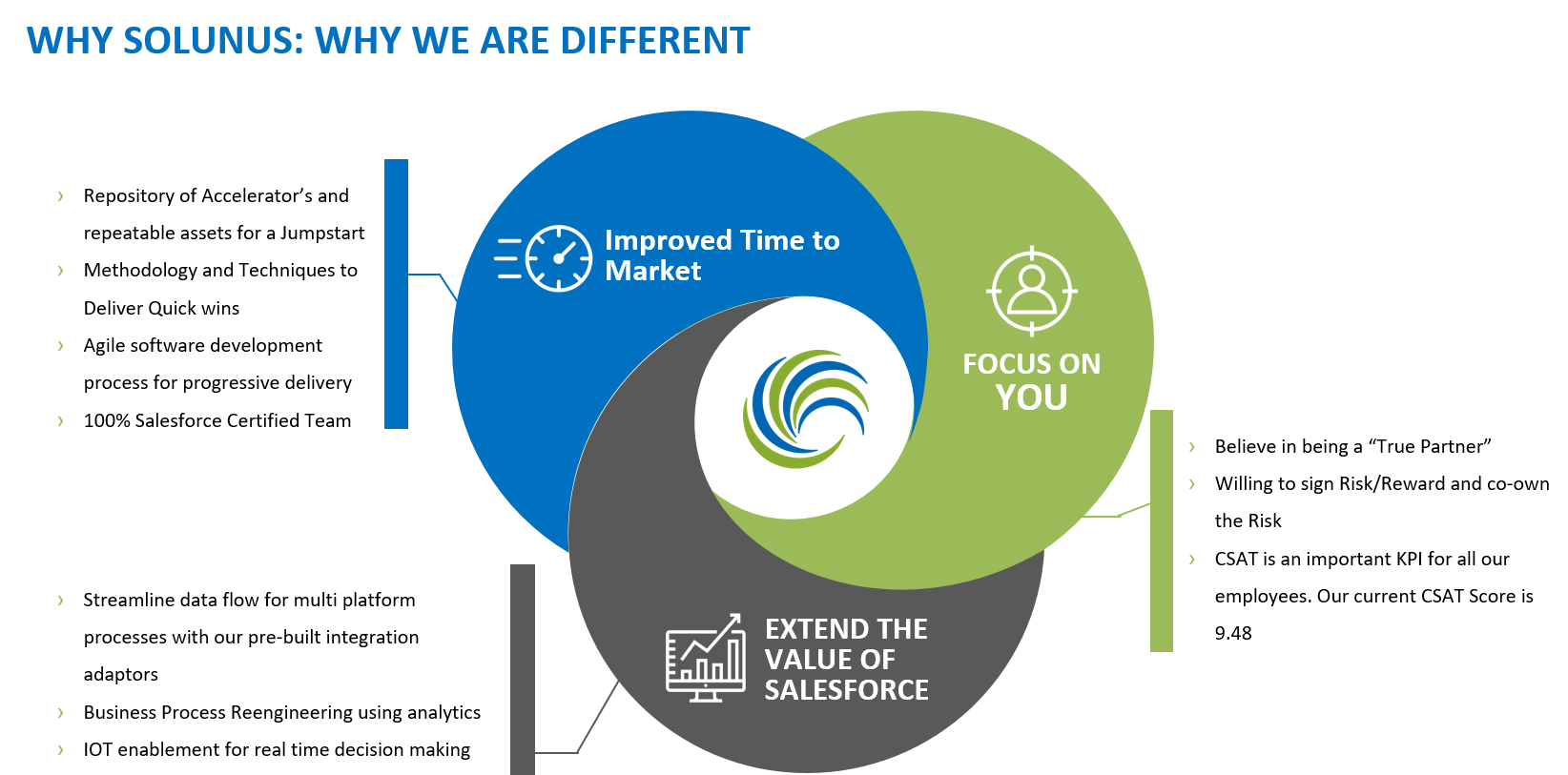 WHY SOLUNUS: WHY WE ARE DIFFERENT

› Repository of Accelerator's and repeatable assets for a Jumpstart
› Methodology and Techniques to Deliver Quick wins
› Agile software development process for progressive delivery
› 100% Salesforce Certified Team

Improved Time to Market

FOCUS ON YOU

› Believe in being a "True Partner"
› Willing to sign Risk/Reward and co-own the Risk
› CSAT is an important KPI for all our employees. Our current CSAT Score is 9.48

› Streamline data flow for multi platform processes with our pre-built integration adaptors
› Business Process Reengineering using analytics
› IOT enablement for real time decision making

EXTEND THE VALUE OF SALESFORCE